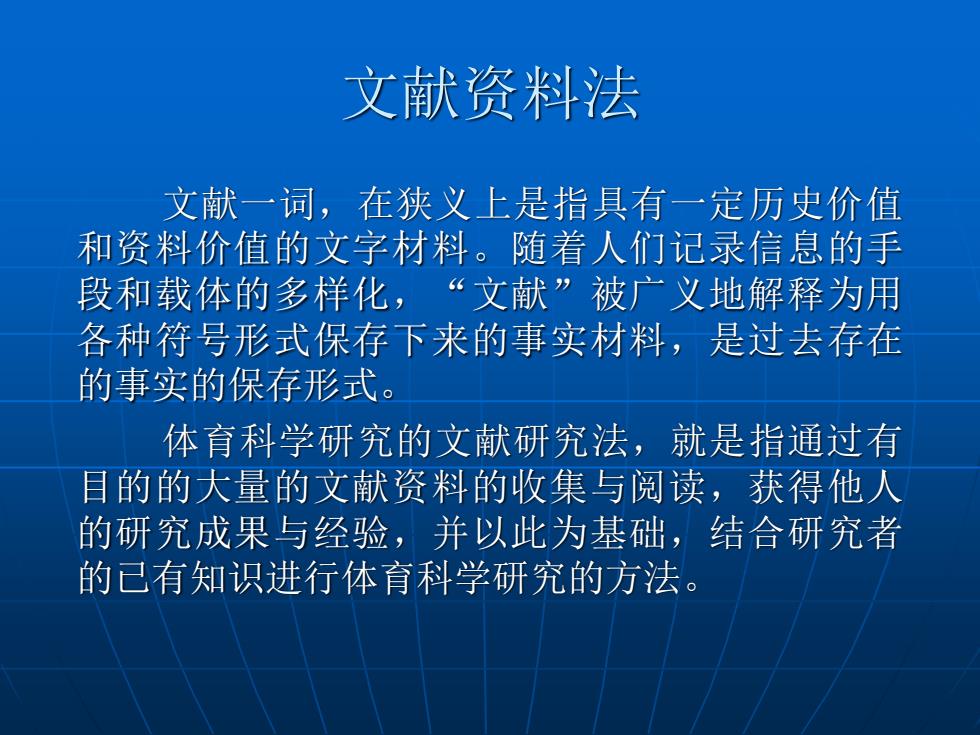 文献资料法

文献一词，在狭义上是指具有一定历史价值和资料价值的文字材料。随着人们记录信息的手段和载体的多样化，“文献”被广义地解释为用各种符号形式保存下来的事实材料，是过去存在的事实的保存形式。

体育科学研究的文献研究法，就是指通过有目的的大量的文献资料的收集与阅读，获得他人的研究成果与经验，并以此为基础，结合研究者的已有知识进行体育科学研究的方法。